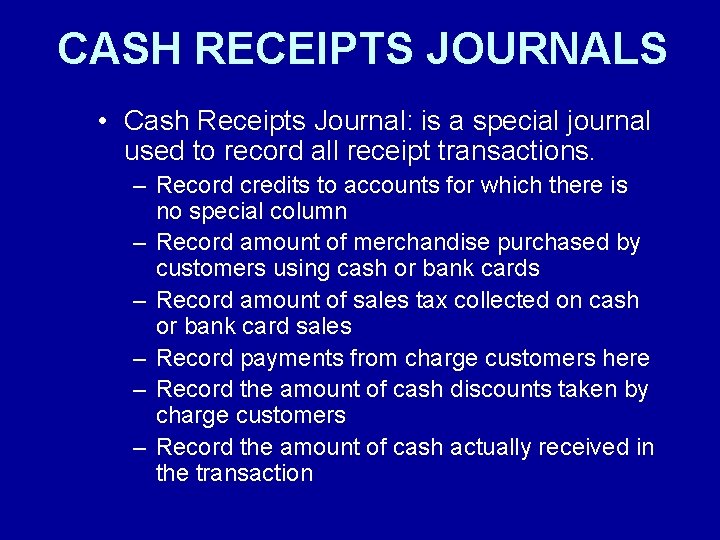 CASH RECEIPTS JOURNALS

• Cash Receipts Journal: is a special journal used to record all receipt transactions.
– Record credits to accounts for which there is no special column
– Record amount of merchandise purchased by customers using cash or bank cards
– Record amount of sales tax collected on cash or bank card sales
– Record payments from charge customers here
– Record the amount of cash discounts taken by charge customers
– Record the amount of cash actually received in the transaction